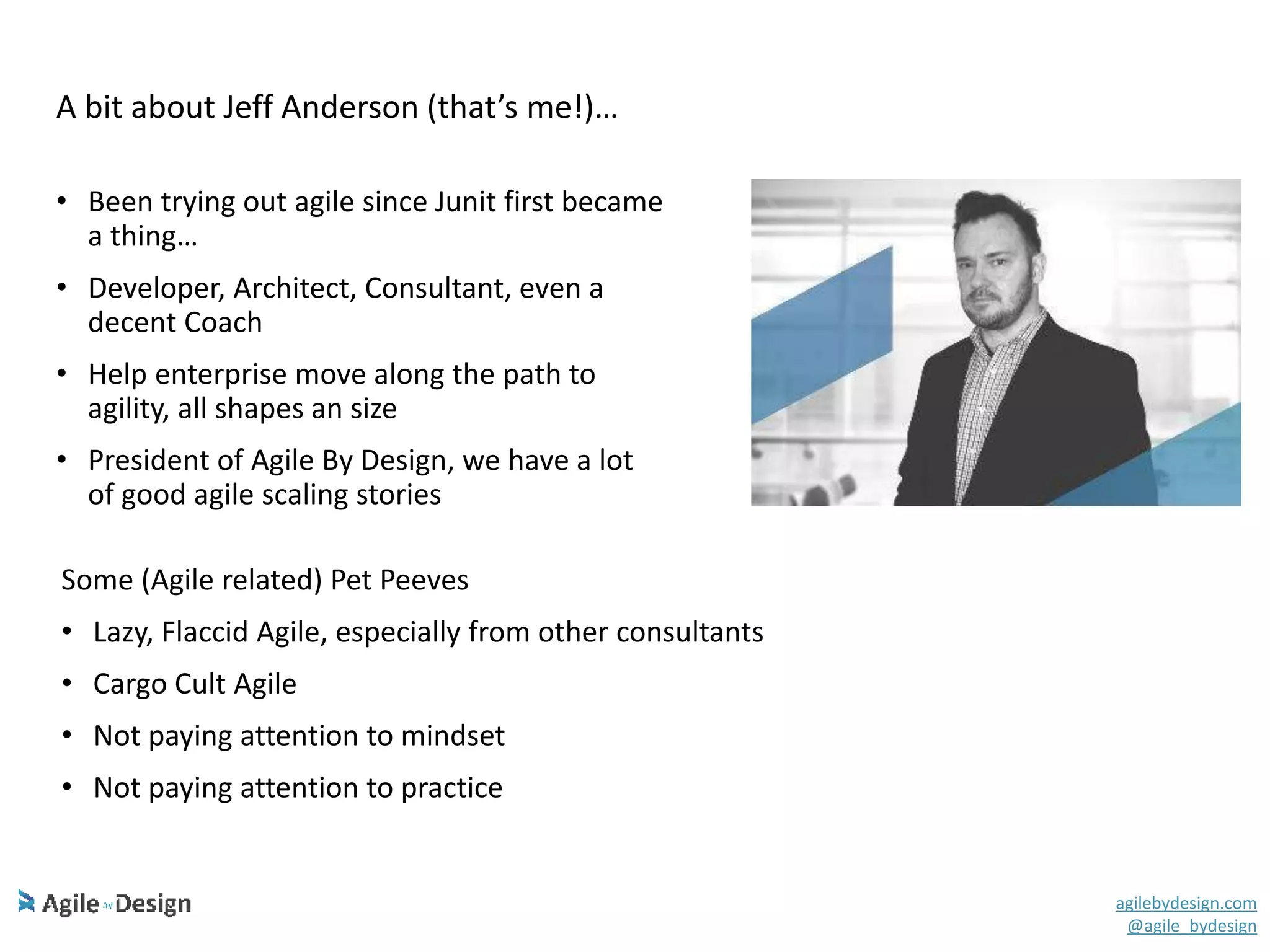 A bit about Jeff Anderson (that's me!)…

• Been trying out agile since Junit first became a thing…

• Developer, Architect, Consultant, even a decent Coach

• Help enterprise move along the path to agility, all shapes an size

• President of Agile By Design, we have a lot of good agile scaling stories

Some (Agile related) Pet Peeves

• Lazy, Flaccid Agile, especially from other consultants

• Cargo Cult Agile

• Not paying attention to mindset

• Not paying attention to practice

Agile by Design

agilebydesign.com
@agile_bydesign